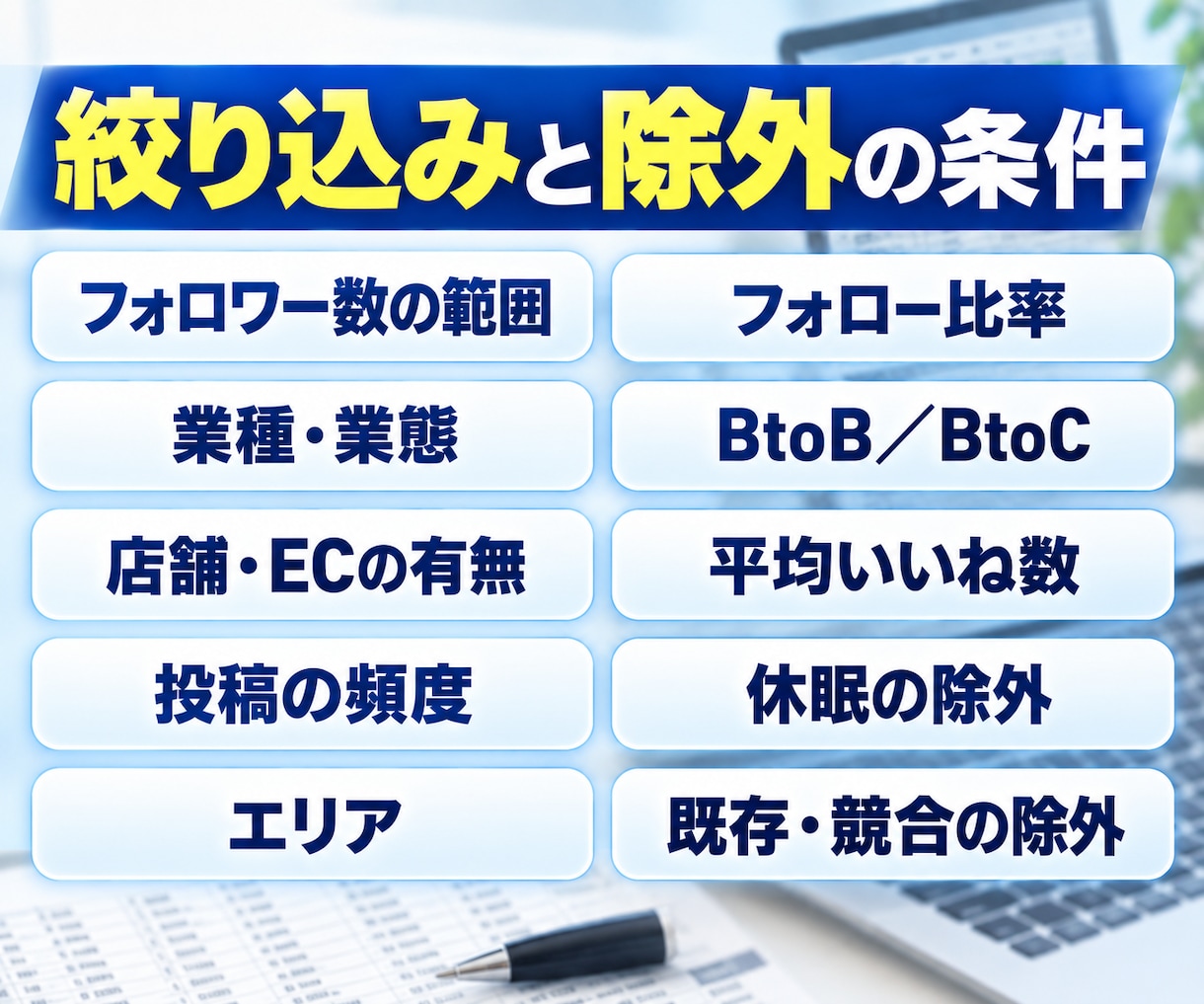 絞り込みと除外の条件

フォロワー数の範囲

業種・業態

店舗・ECの有無

投稿の頻度

エリア

フォロー比率

BtoB／BtoC

平均いいね数

休眠の除外

既存・競合の除外